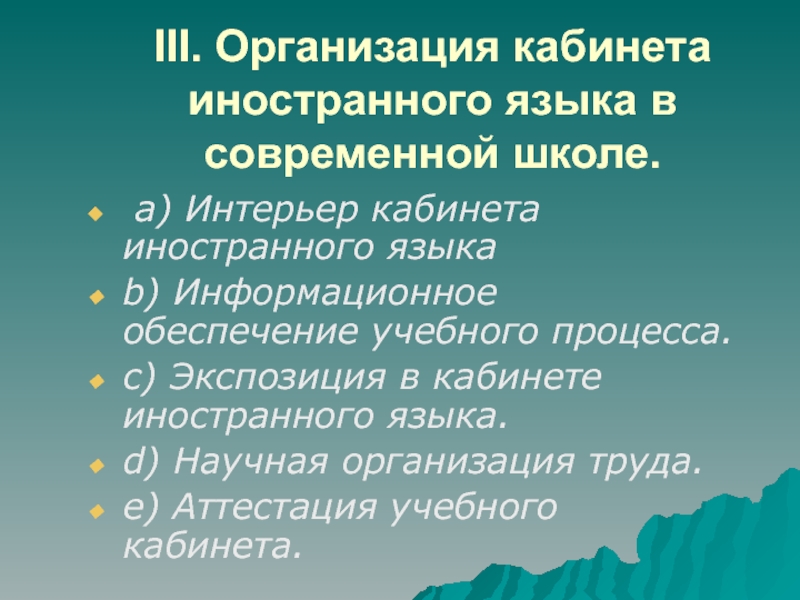 III. Организация кабинета иностранного языка в современной школе.

a) Интерьер кабинета иностранного языка

b) Информационное обеспечение учебного процесса.

c) Экспозиция в кабинете иностранного языка.

d) Научная организация труда.

e) Аттестация учебного кабинета.